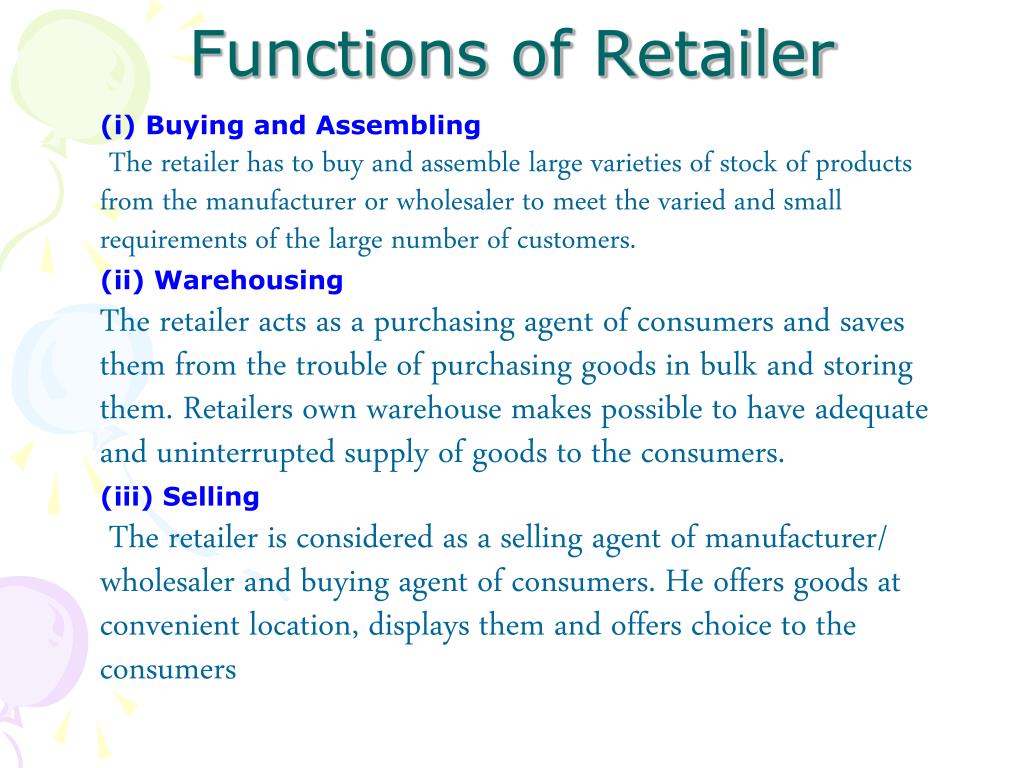 Functions of Retailer

(i) Buying and Assembling

The retailer has to buy and assemble large varieties of stock of products from the manufacturer or wholesaler to meet the varied and small requirements of the large number of customers.

(ii) Warehousing

The retailer acts as a purchasing agent of consumers and saves them from the trouble of purchasing goods in bulk and storing them. Retailers own warehouse makes possible to have adequate and uninterrupted supply of goods to the consumers.

(iii) Selling

The retailer is considered as a selling agent of manufacturer/ wholesaler and buying agent of consumers. He offers goods at convenient location, displays them and offers choice to the consumers